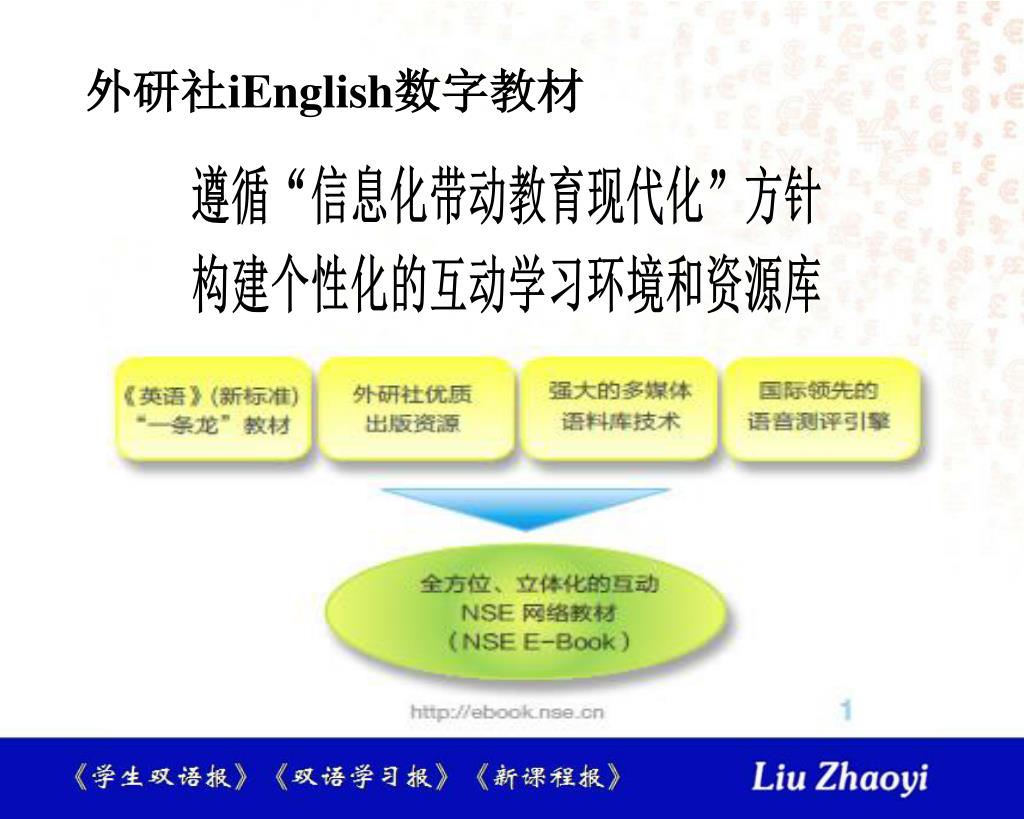 外研社iEnglish数字教材

遵循“信息化带动教育现代化”方针
构建个性化的互动学习环境和资源库

《英语》(新标准)
“一条龙”教材

外研社优质
出版资源

强大的多媒体
语料库技术

国际领先的
语音测评引擎

全方位、立体化的互动
NSE 网络教材
(NSE E-Book)

http://ebook.nse.cn

1

《学生双语报》《双语学习报》《新课程报》

Liu Zhaoyi